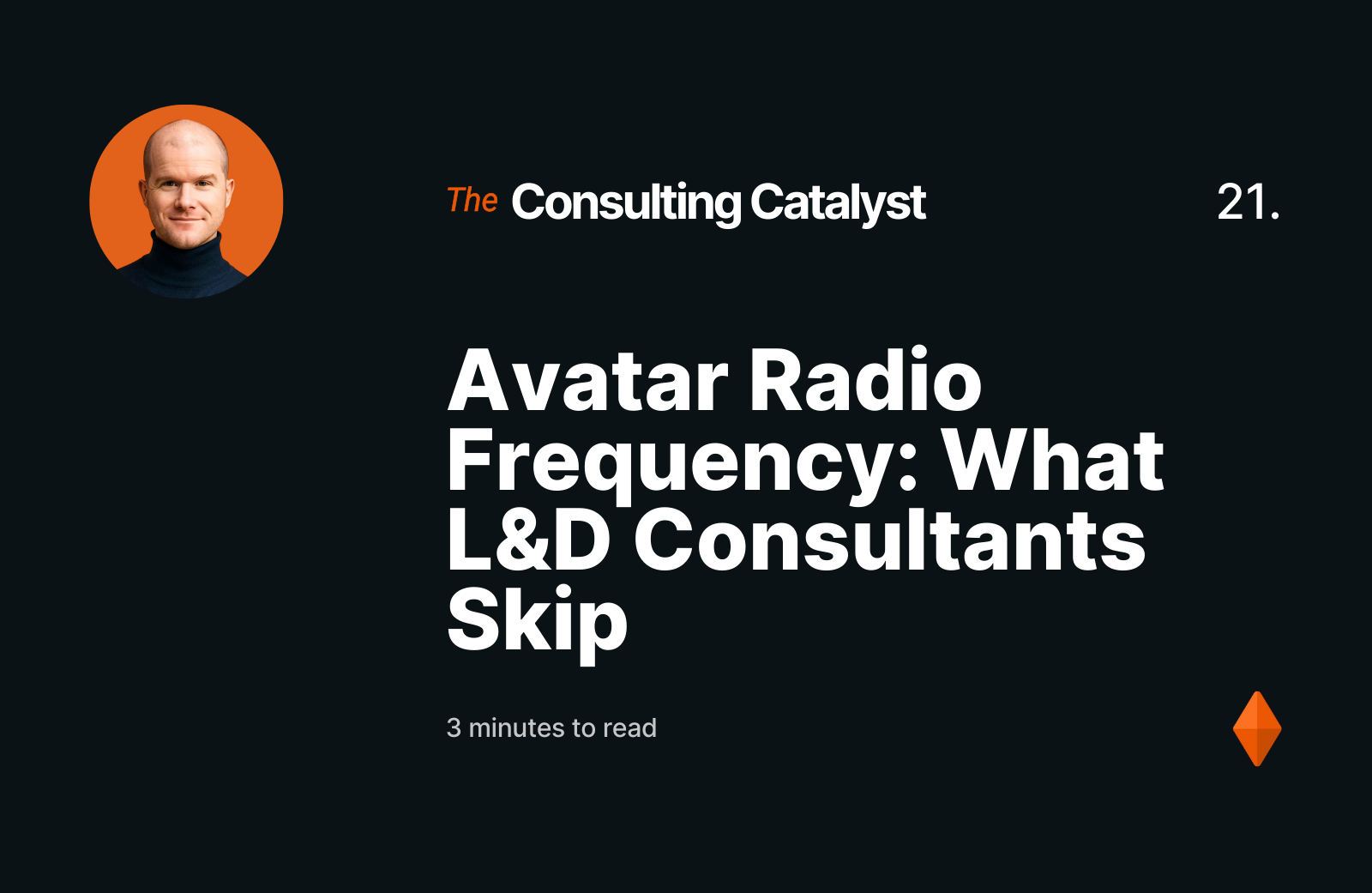 The Consulting Catalyst

21.

Avatar Radio Frequency: What L&D Consultants Skip

3 minutes to read